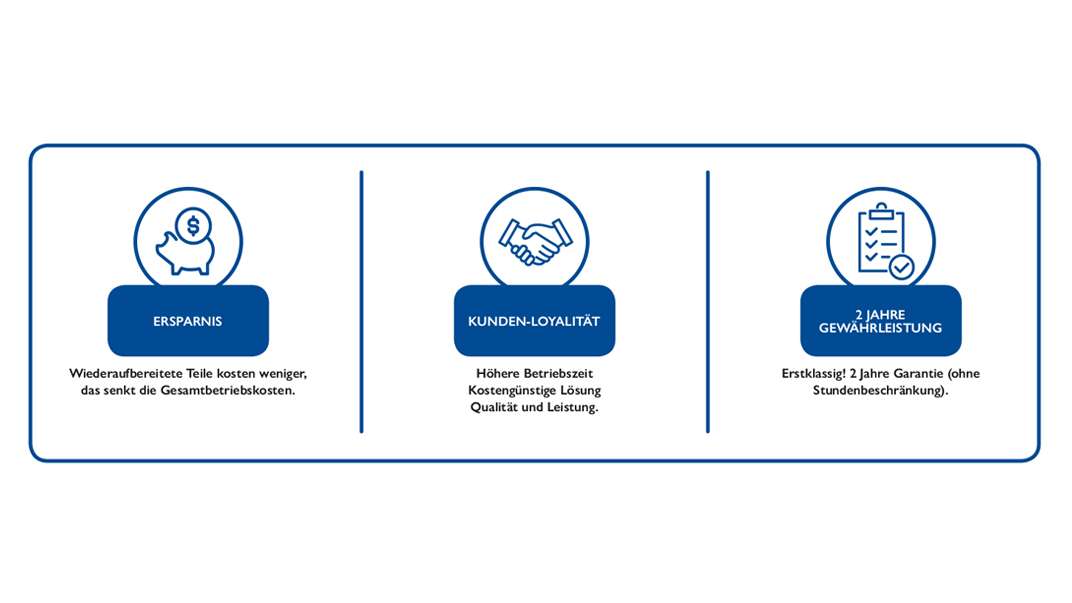 ERSPARNIS

Wiederaufbereitete Teile kosten weniger, das senkt die Gesamtbetriebskosten.

KUNDEN-LOYALITÄT

Höhere Betriebszeit
Kostengünstige Lösung
Qualität und Leistung.

2 JAHRE GEWÄHRLEISTUNG

Erstklassig! 2 Jahre Garantie (ohne Stundenbeschränkung).